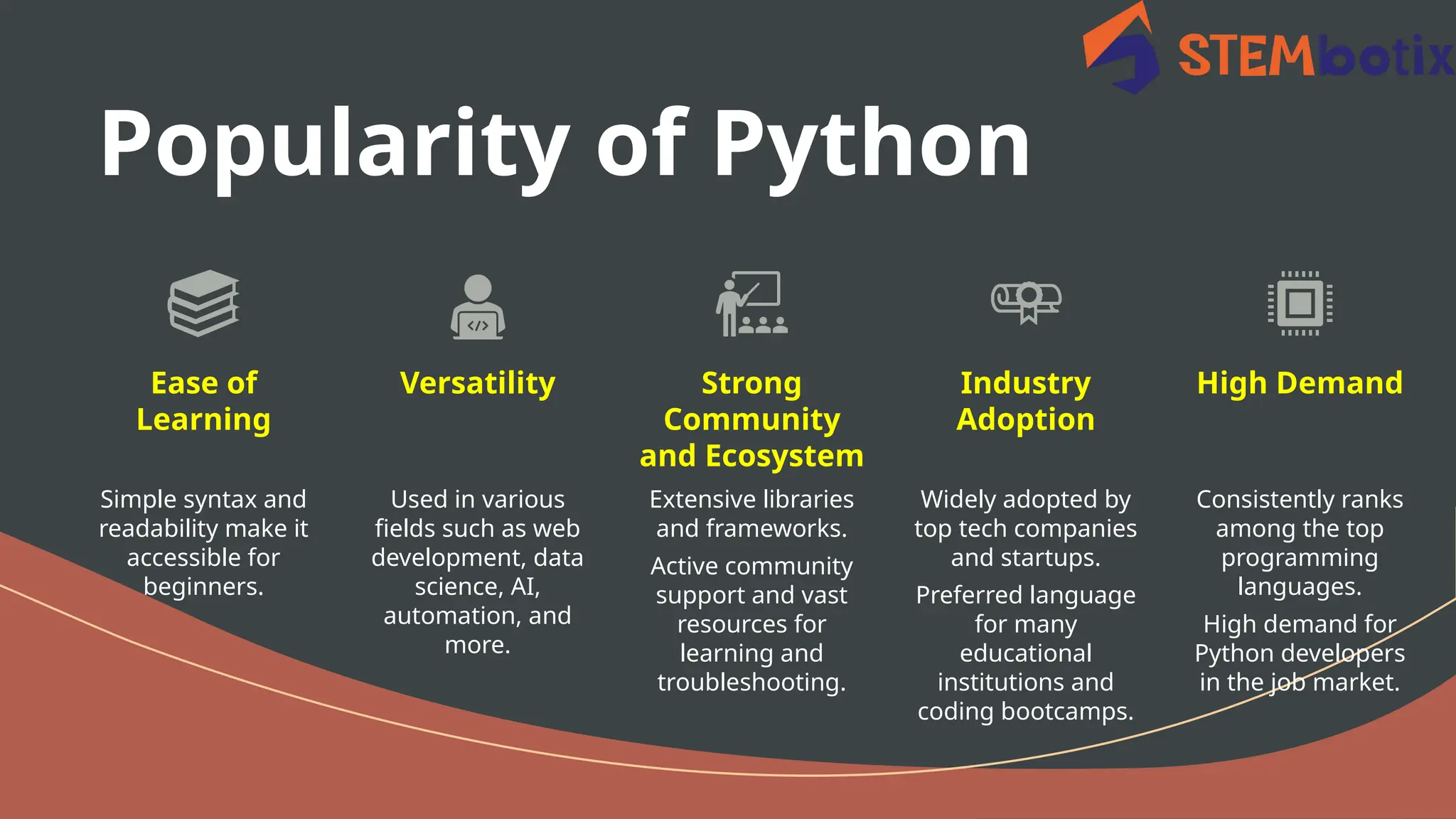 STEMbotix

Popularity of Python

Ease of Learning

Simple syntax and readability make it accessible for beginners.

Versatility

Used in various fields such as web development, data science, AI, automation, and more.

Strong Community and Ecosystem

Extensive libraries and frameworks.

Active community support and vast resources for learning and troubleshooting.

Industry Adoption

Widely adopted by top tech companies and startups.

Preferred language for many educational institutions and coding bootcamps.

High Demand

Consistently ranks among the top programming languages.

High demand for Python developers in the job market.